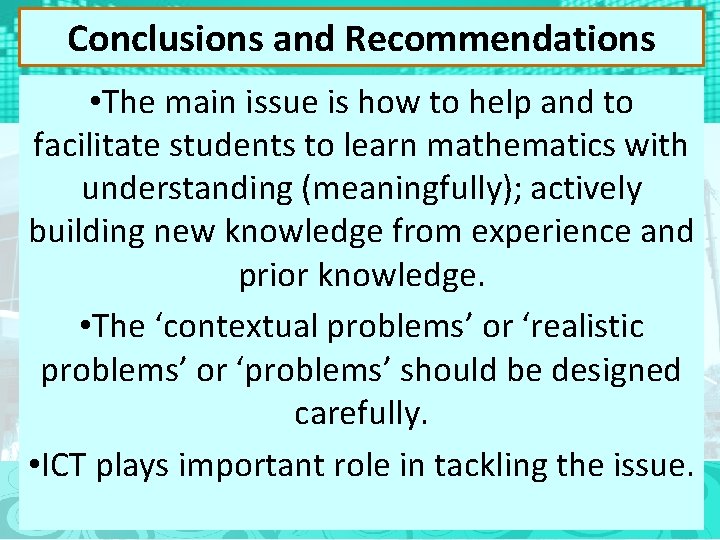 Conclusions and Recommendations

•The main issue is how to help and to facilitate students to learn mathematics with understanding (meaningfully); actively building new knowledge from experience and prior knowledge.

•The ‘contextual problems’ or ‘realistic problems’ or ‘problems’ should be designed carefully.

•ICT plays important role in tackling the issue.